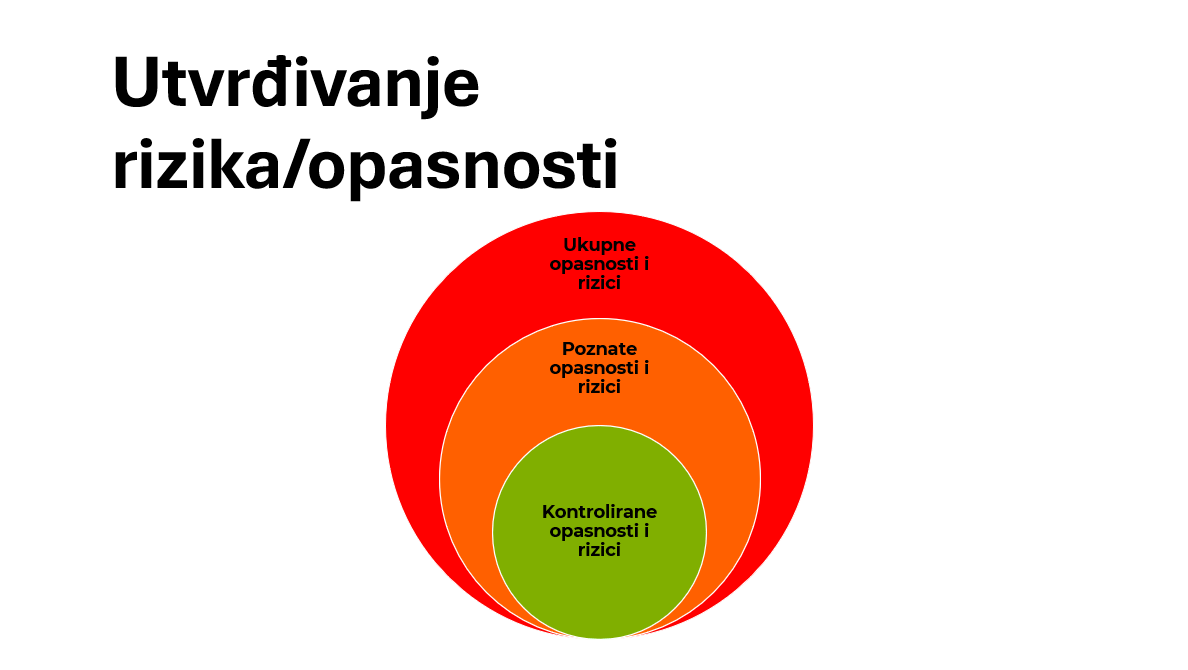 Utvrđivanje rizika/opasnosti

Ukupne opasnosti i rizici

Poznate opasnosti i rizici

Kontrolirane opasnosti i rizici